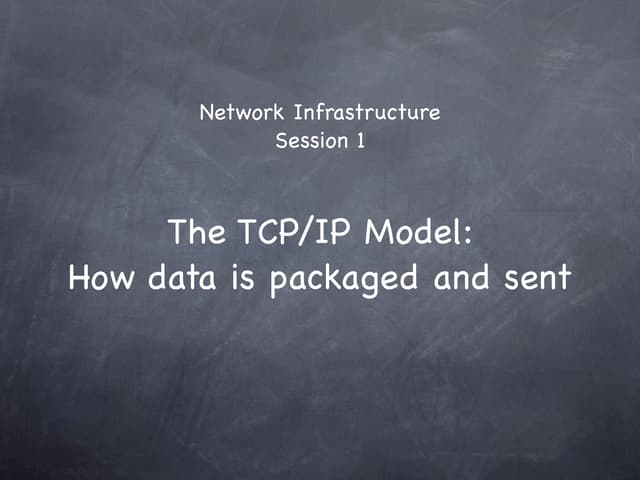 Network Infrastructure
Session 1

The TCP/IP Model:
How data is packaged and sent